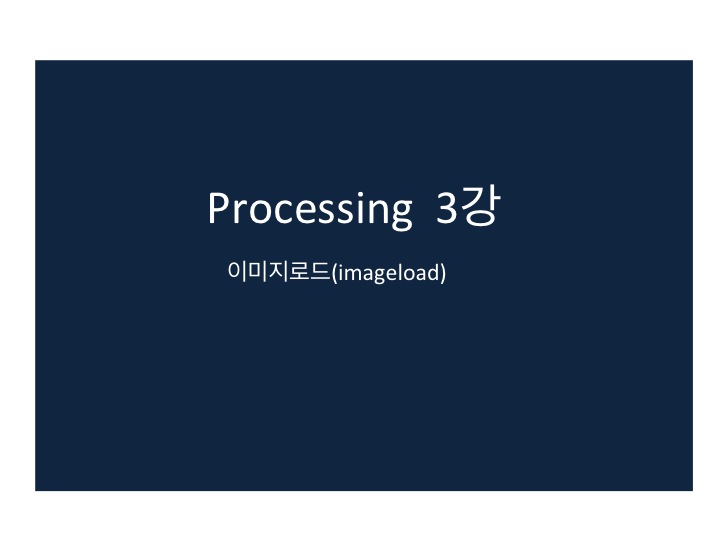 Processing 3강

이미지로드(imageload)